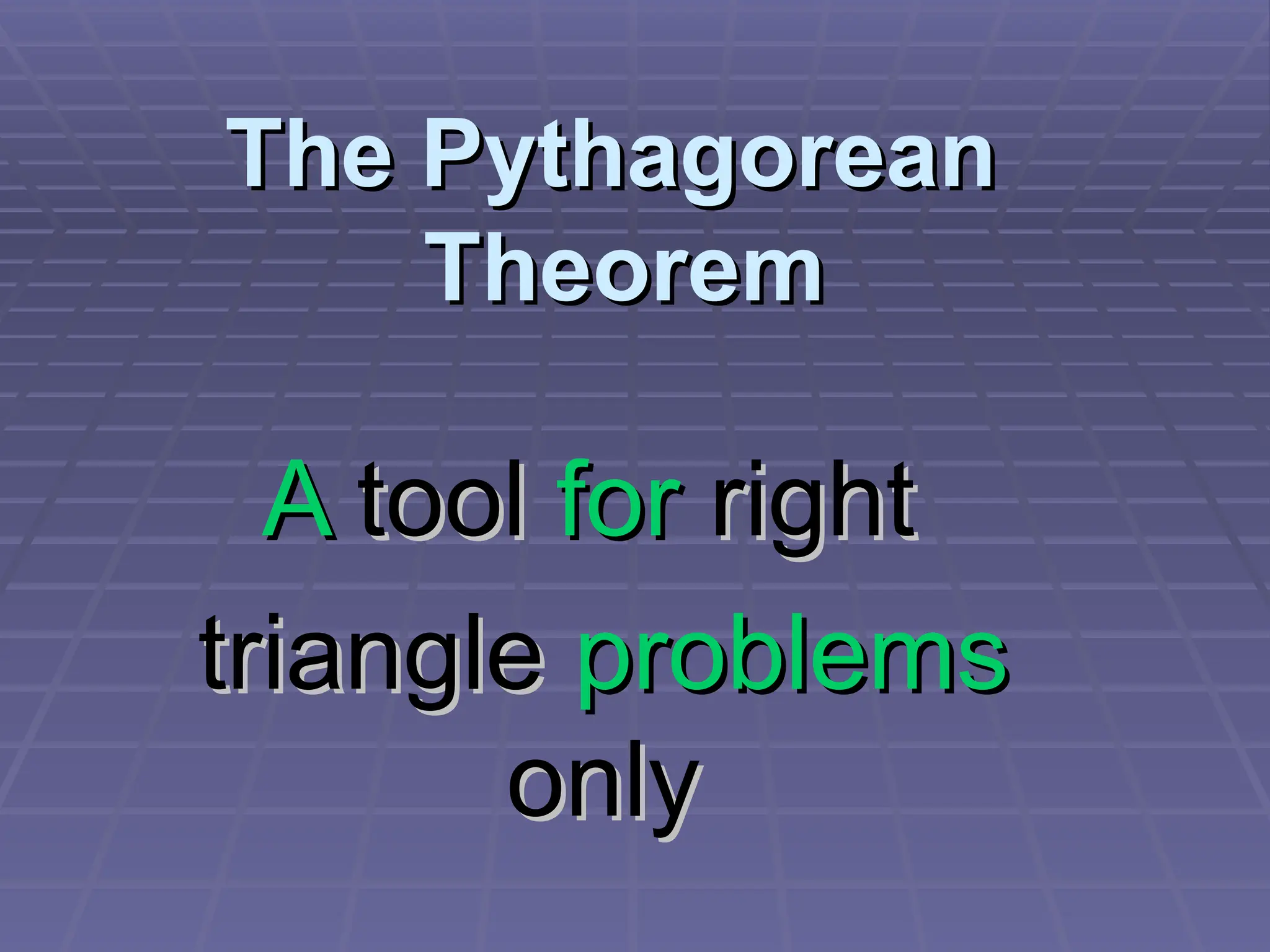 The Pythagorean Theorem

A tool for right triangle problems only